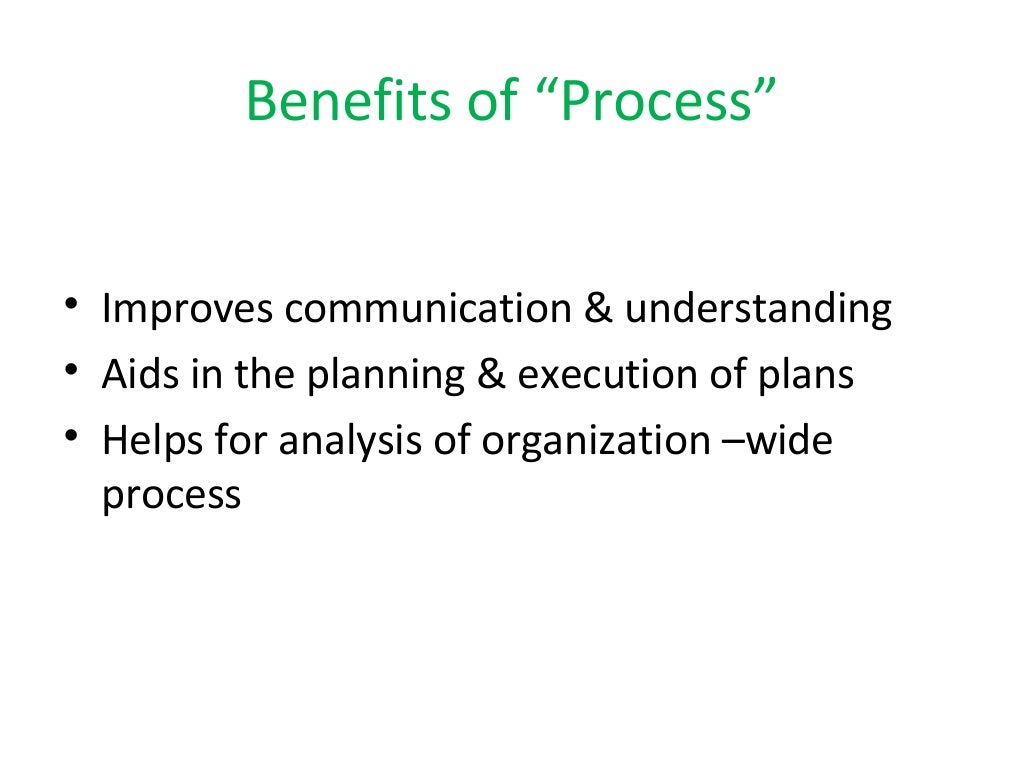 Benefits of “Process”

• Improves communication & understanding
• Aids in the planning & execution of plans
• Helps for analysis of organization –wide process